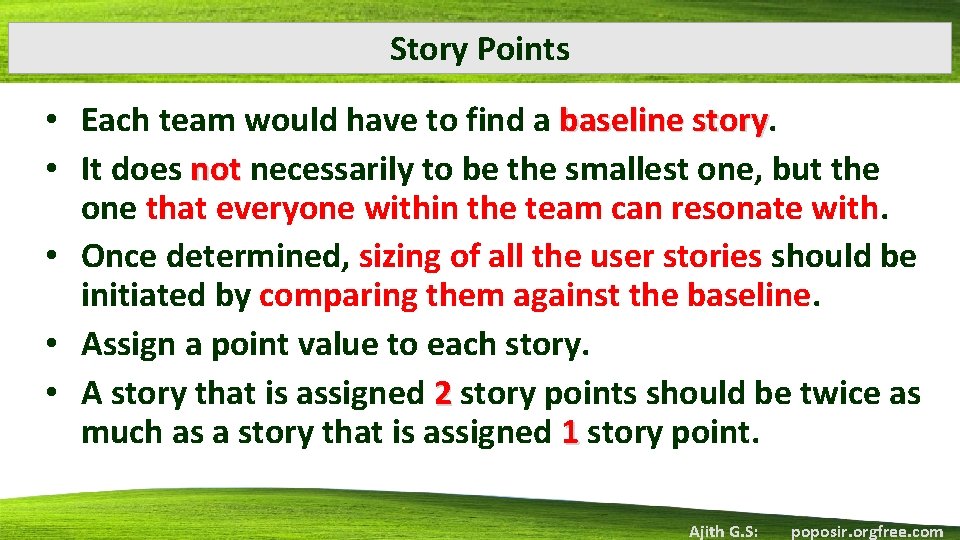 Story Points

• Each team would have to find a baseline story.
• It does not necessarily to be the smallest one, but the one that everyone within the team can resonate with.
• Once determined, sizing of all the user stories should be initiated by comparing them against the baseline.
• Assign a point value to each story.
• A story that is assigned 2 story points should be twice as much as a story that is assigned 1 story point.

Ajith G.S: poposir.orgfree.com